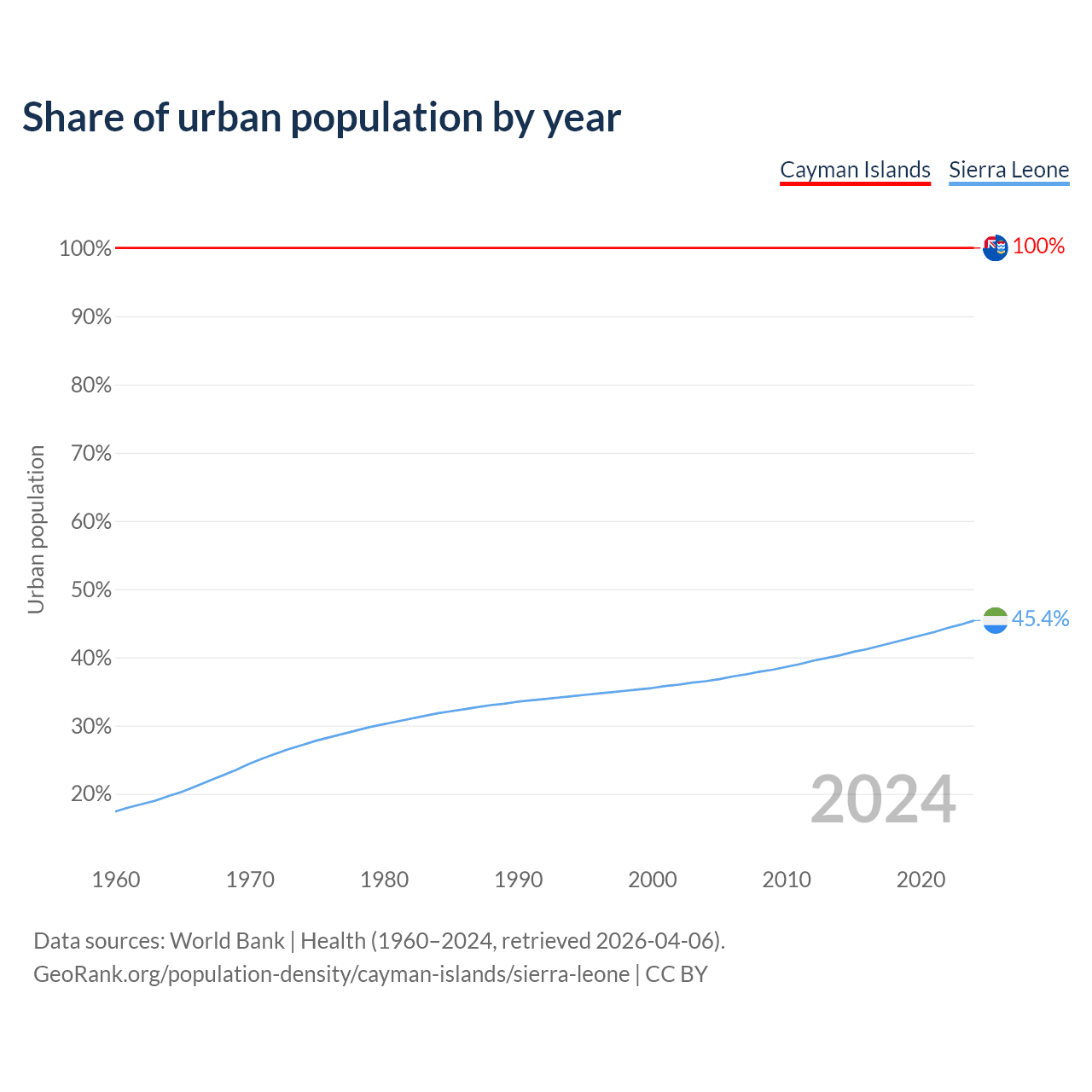 Share of urban population by year

Cayman Islands Sierra Leone

Urban population

100%
90%
80%
70%
60%
50%
40%
30%
20%

100%
45.4%

2024

1960 1970 1980 1990 2000 2010 2020

Data sources: World Bank | Health (1960–2024, retrieved 2026-04-06).
GeoRank.org/population-density/cayman-islands/sierra-leone | CC BY